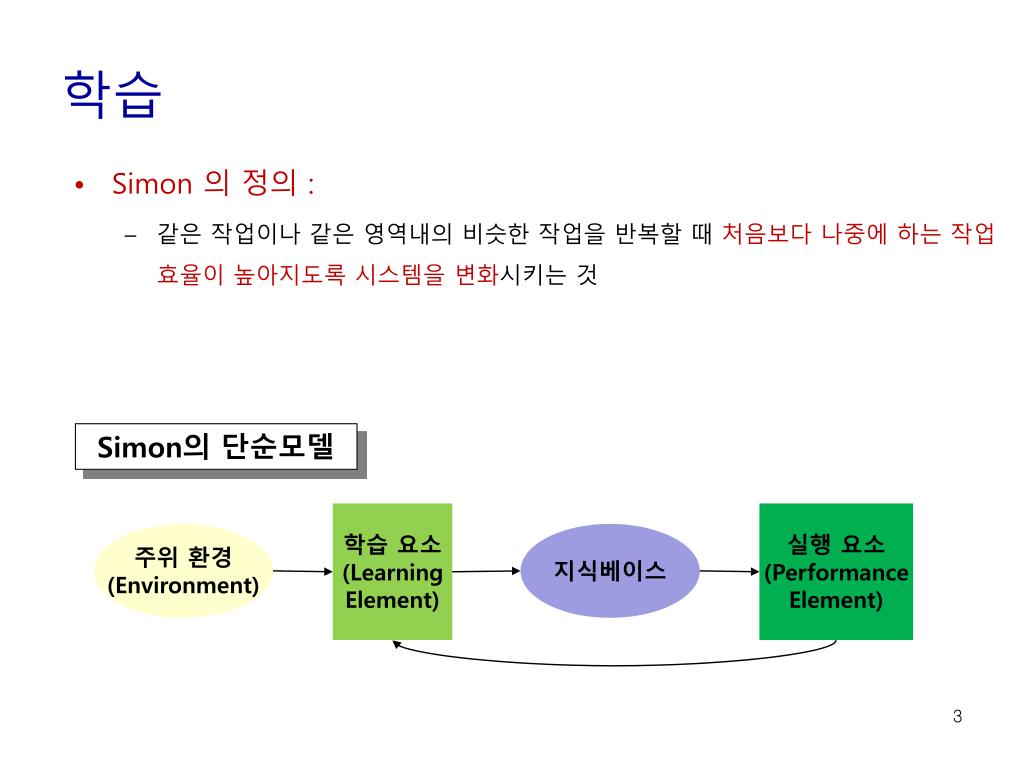 학습

• Simon 의 정의 :

– 같은 작업이나 같은 영역내의 비슷한 작업을 반복할 때 처음보다 나중에 하는 작업 효율이 높아지도록 시스템을 변화시키는 것

Simon의 단순모델

주위 환경 (Environment)

학습 요소 (Learning Element)

지식베이스

실행 요소 (Performance Element)

3